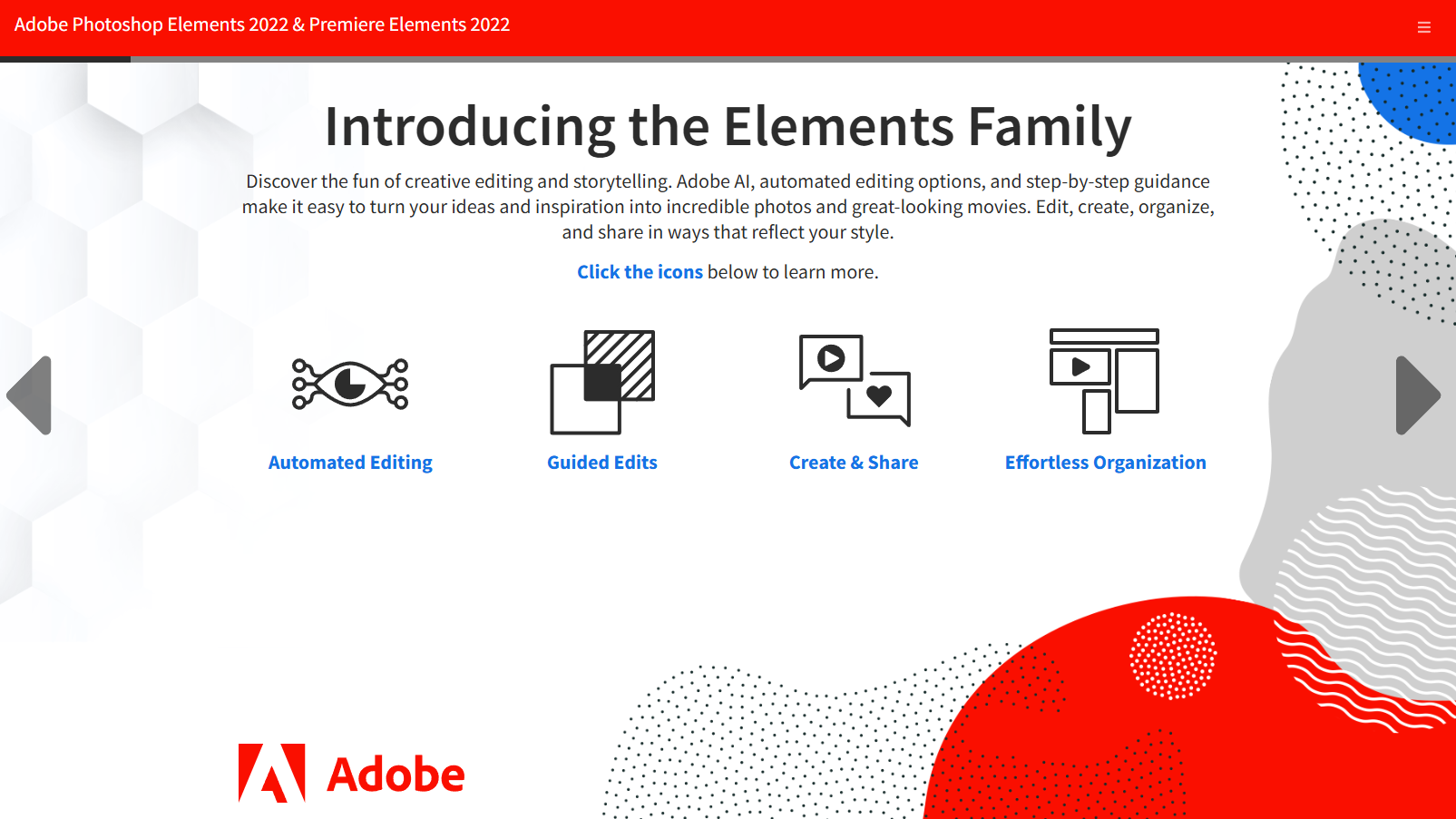 Adobe Photoshop Elements 2022 & Premiere Elements 2022

Introducing the Elements Family

Discover the fun of creative editing and storytelling. Adobe AI, automated editing options, and step-by-step guidance make it easy to turn your ideas and inspiration into incredible photos and great-looking movies. Edit, create, organize, and share in ways that reflect your style.

Click the icons below to learn more.

Automated Editing

Guided Edits

Create & Share

Effortless Organization

Adobe